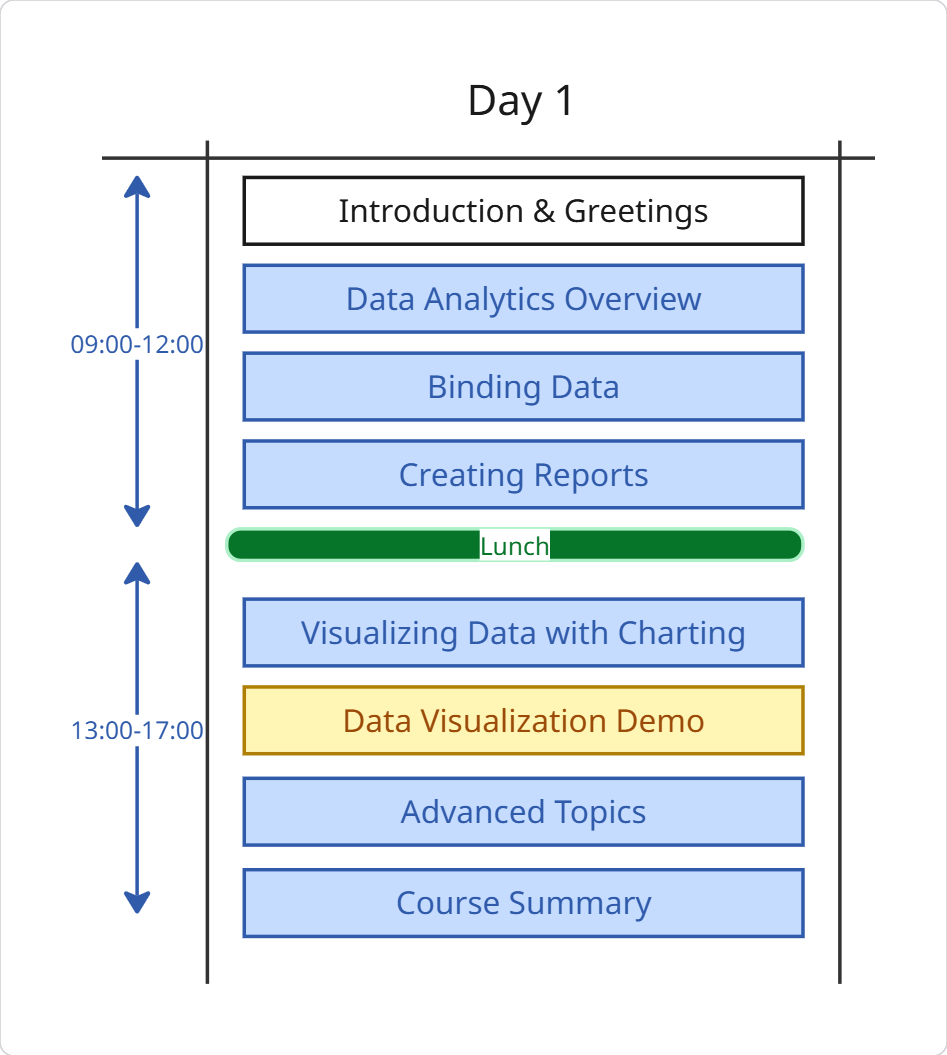 Day 1

09:00-12:00

Introduction & Greetings

Data Analytics Overview

Binding Data

Creating Reports

Lunch

13:00-17:00

Visualizing Data with Charting

Data Visualization Demo

Advanced Topics

Course Summary